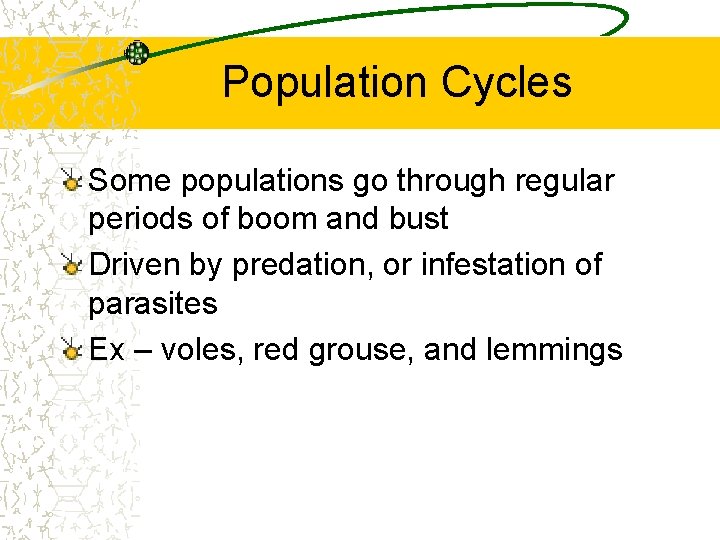 Population Cycles

Some populations go through regular periods of boom and bust

Driven by predation, or infestation of parasites

Ex – voles, red grouse, and lemmings